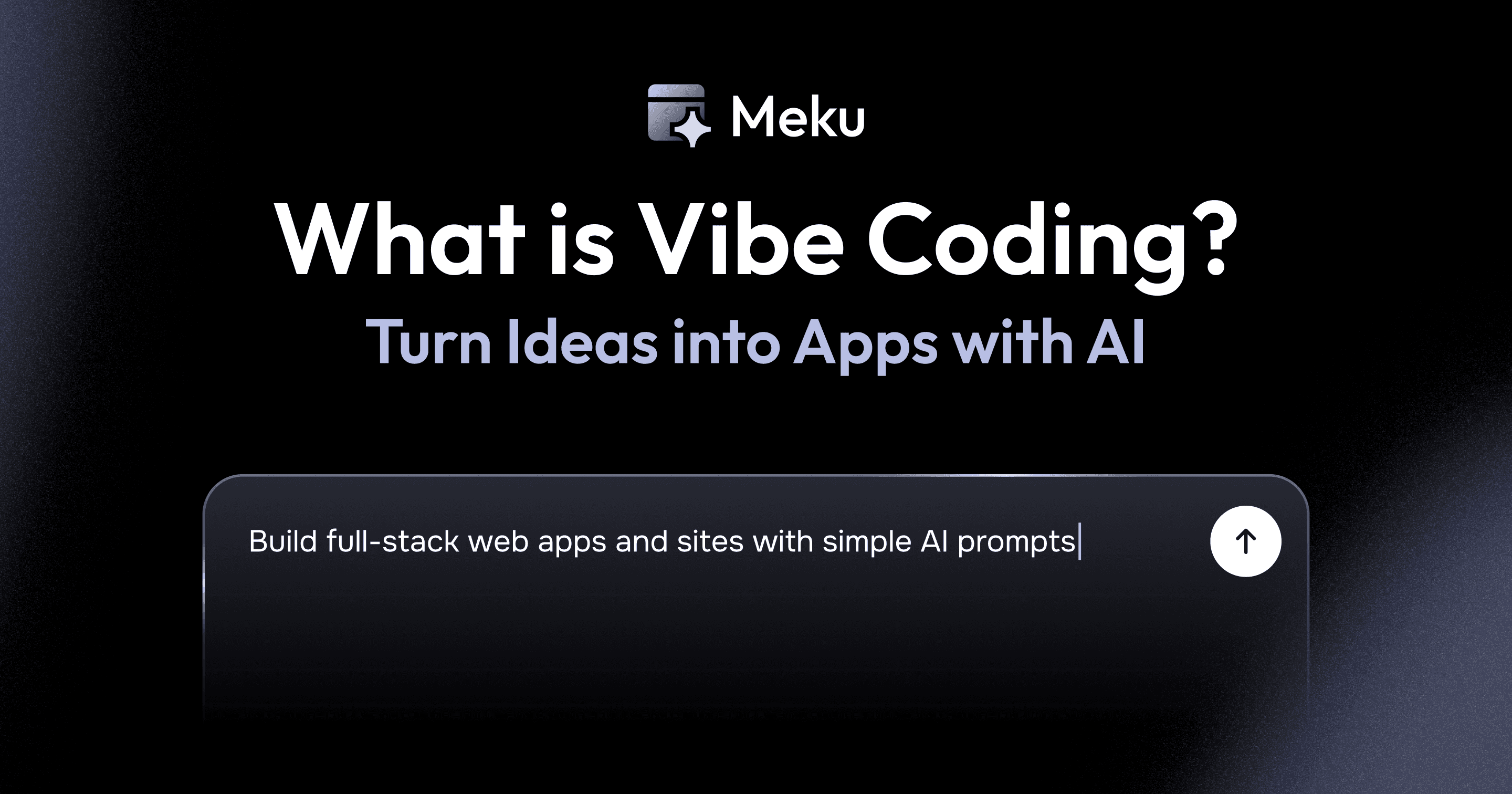 Meku

What is Vibe Coding?

Turn Ideas into Apps with AI

Build full-stack web apps and sites with simple AI prompts